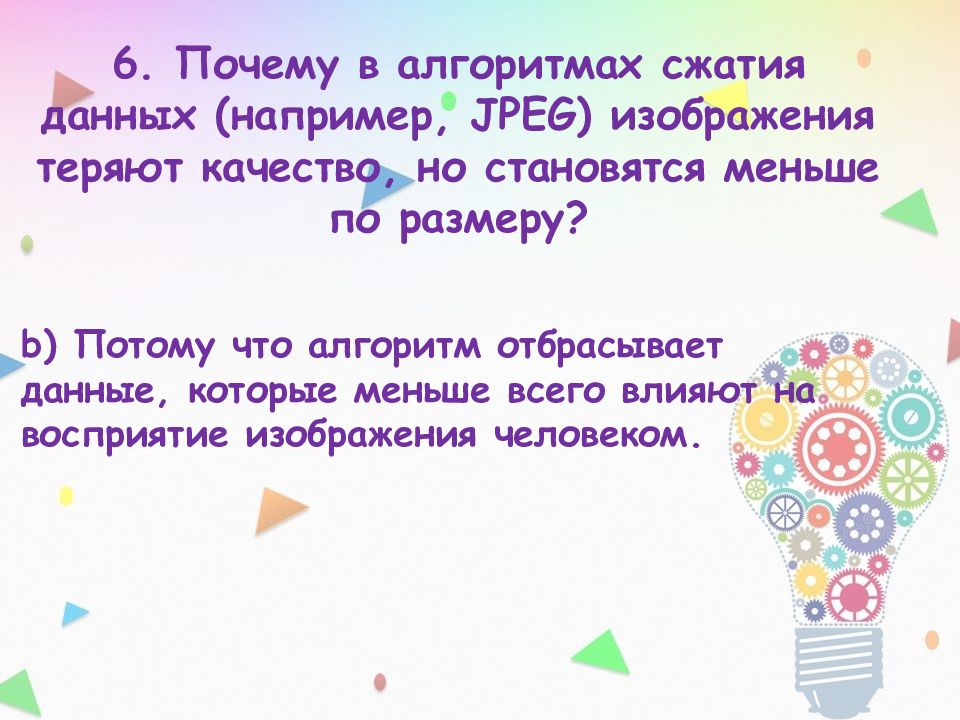 6. Почему в алгоритмах сжатия данных (например, JPEG) изображения теряют качество, но становятся меньше по размеру?

b) Потому что алгоритм отбрасывает данные, которые меньше всего влияют на восприятие изображения человеком.